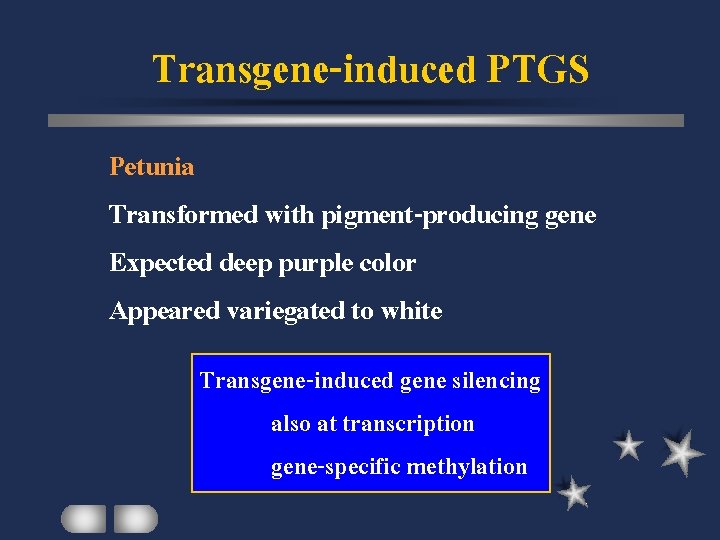 Transgene-induced PTGS

Petunia

Transformed with pigment-producing gene

Expected deep purple color

Appeared variegated to white

Transgene-induced gene silencing

also at transcription

gene-specific methylation